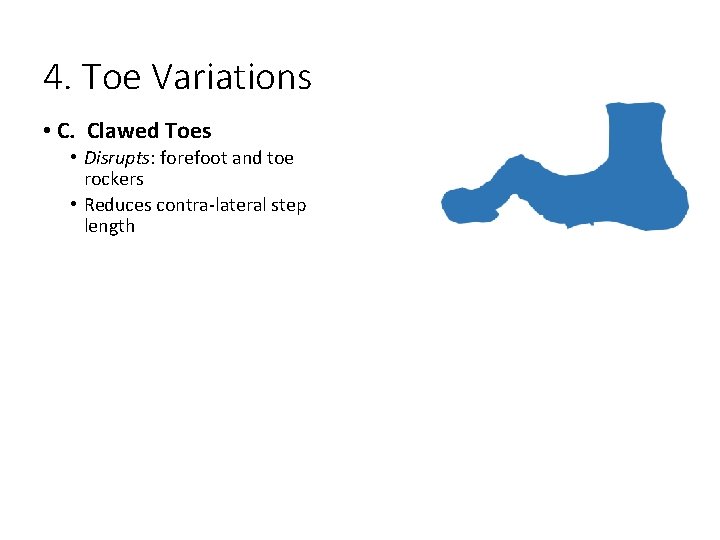 4. Toe Variations

• C. Clawed Toes
  • Disrupts: forefoot and toe rockers
  • Reduces contra-lateral step length